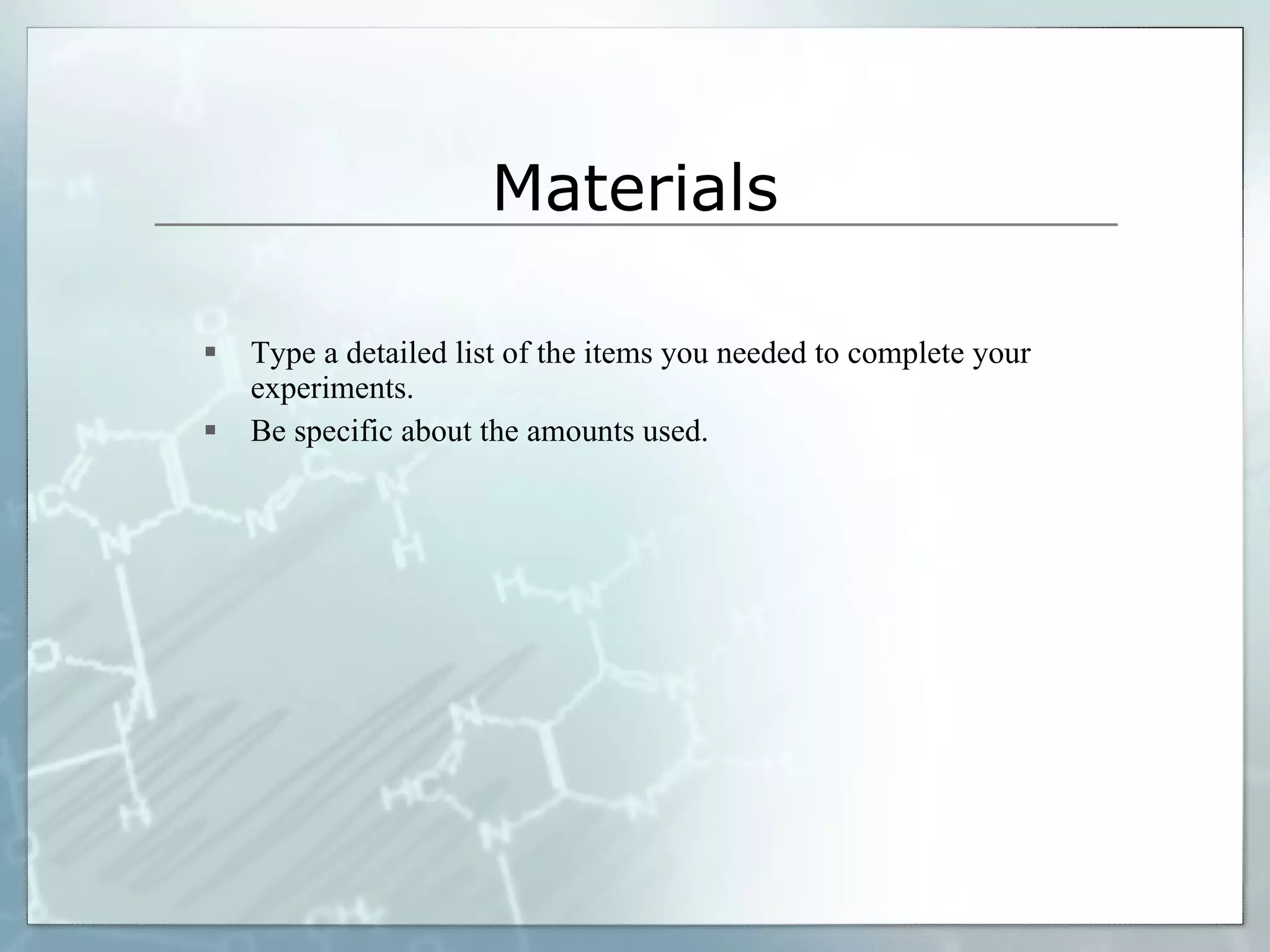 Materials

▪ Type a detailed list of the items you needed to complete your experiments.
▪ Be specific about the amounts used.